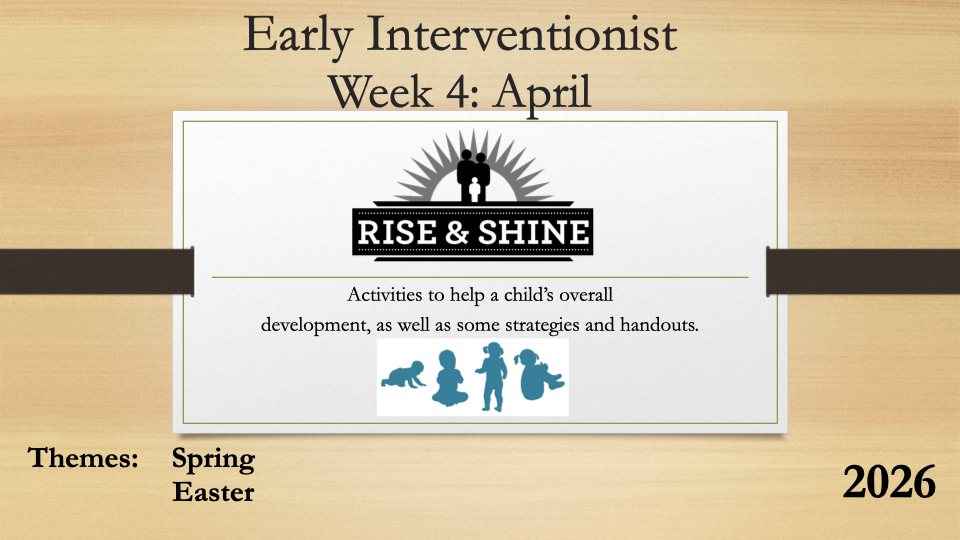 Early Interventionist
Week 4: April

RISE & SHINE

Activities to help a child's overall development, as well as some strategies and handouts.

Themes: Spring
Easter

2026